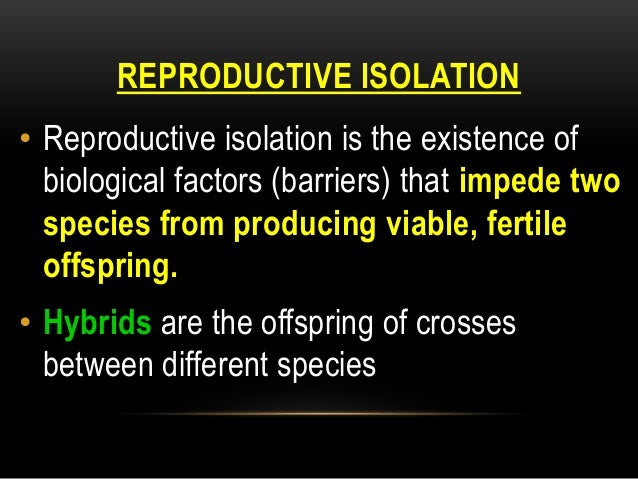 REPRODUCTIVE ISOLATION

• Reproductive isolation is the existence of biological factors (barriers) that impede two species from producing viable, fertile offspring.

• Hybrids are the offspring of crosses between different species